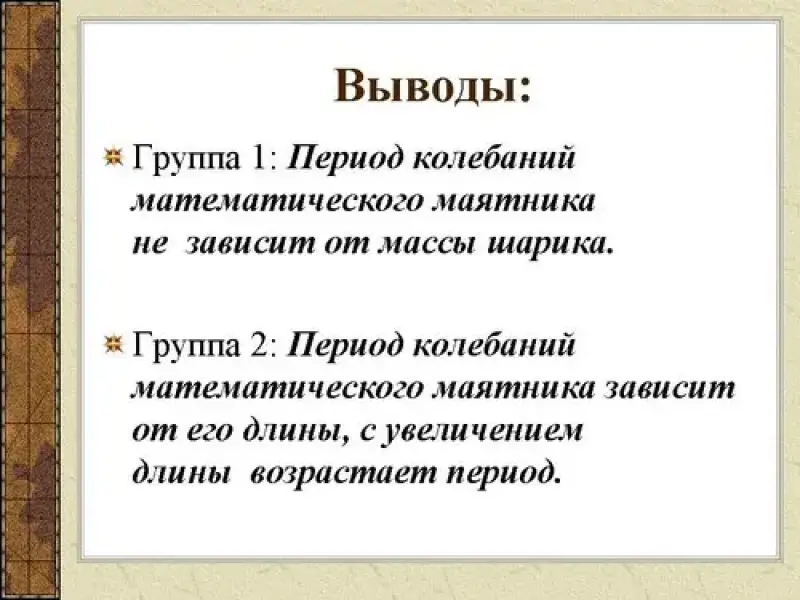 Выводы:

Группа 1: Период колебаний математического маятника не зависит от массы шарика.

Группа 2: Период колебаний математического маятника зависит от его длины, с увеличением длины возрастает период.